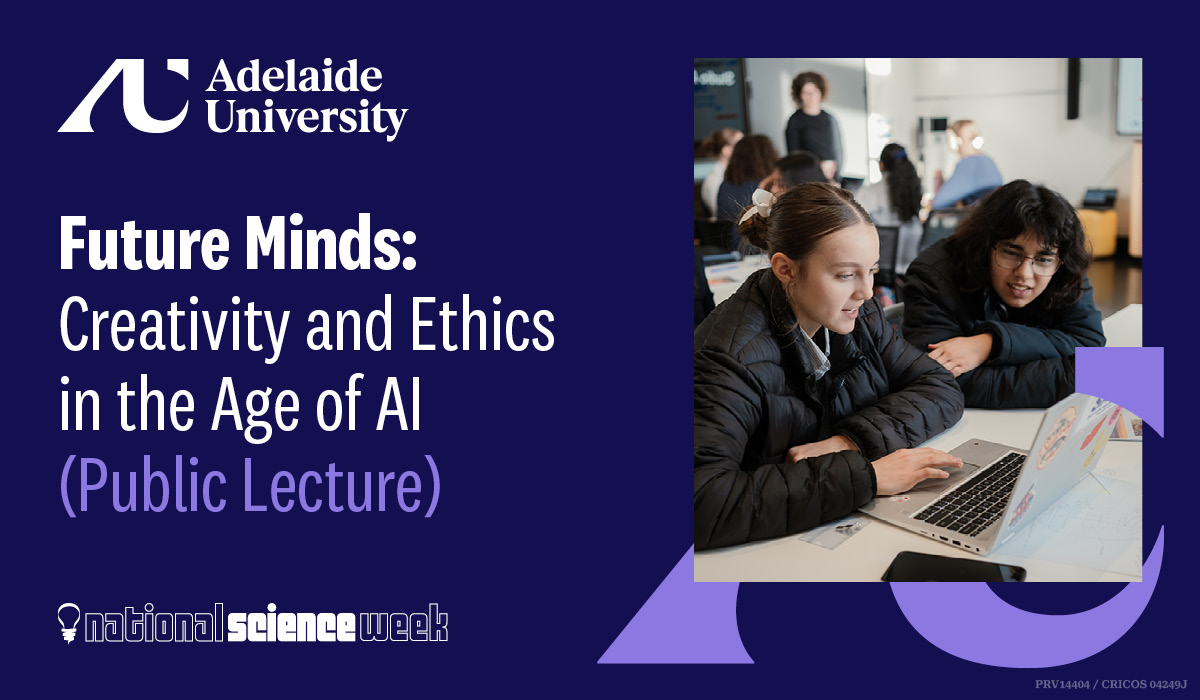 Adelaide University

Future Minds: Creativity and Ethics in the Age of AI (Public Lecture)

national science week

PRV14404 / CRICOS 04249J